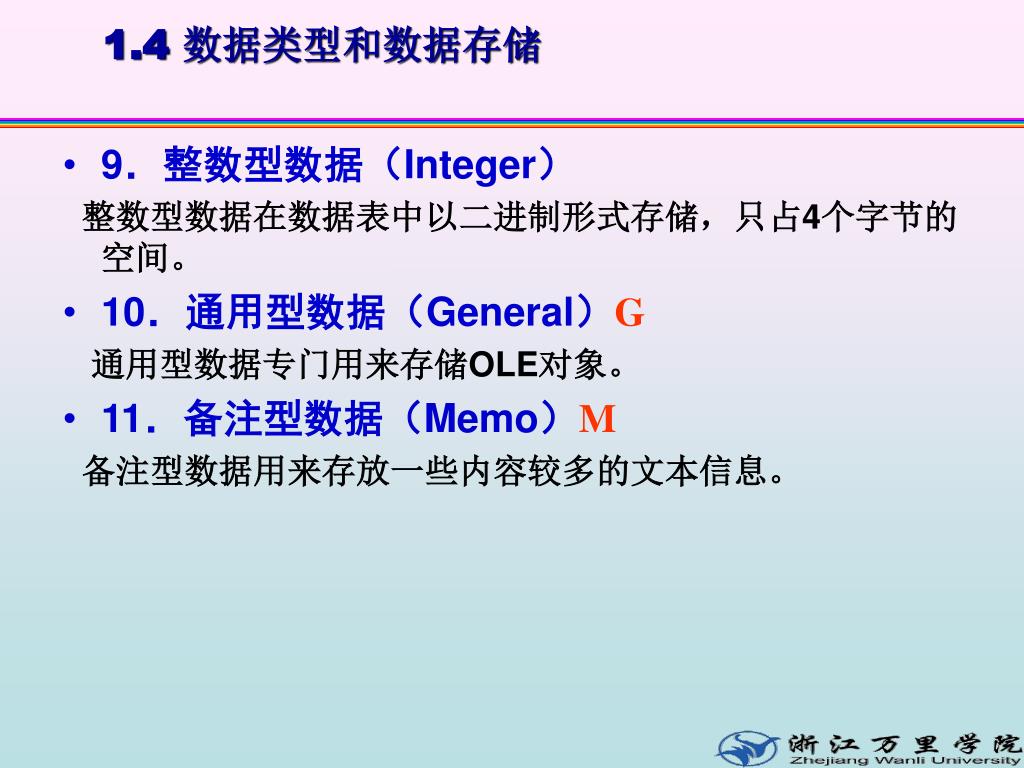 1.4 数据类型和数据存储

• 9．整数型数据（Integer）

整数型数据在数据表中以二进制形式存储，只占4个字节的空间。

• 10．通用型数据（General）G

通用型数据专门用来存储OLE对象。

• 11．备注型数据（Memo）M

备注型数据用来存放一些内容较多的文本信息。

浙江万里学院
Zhejiang Wanli University